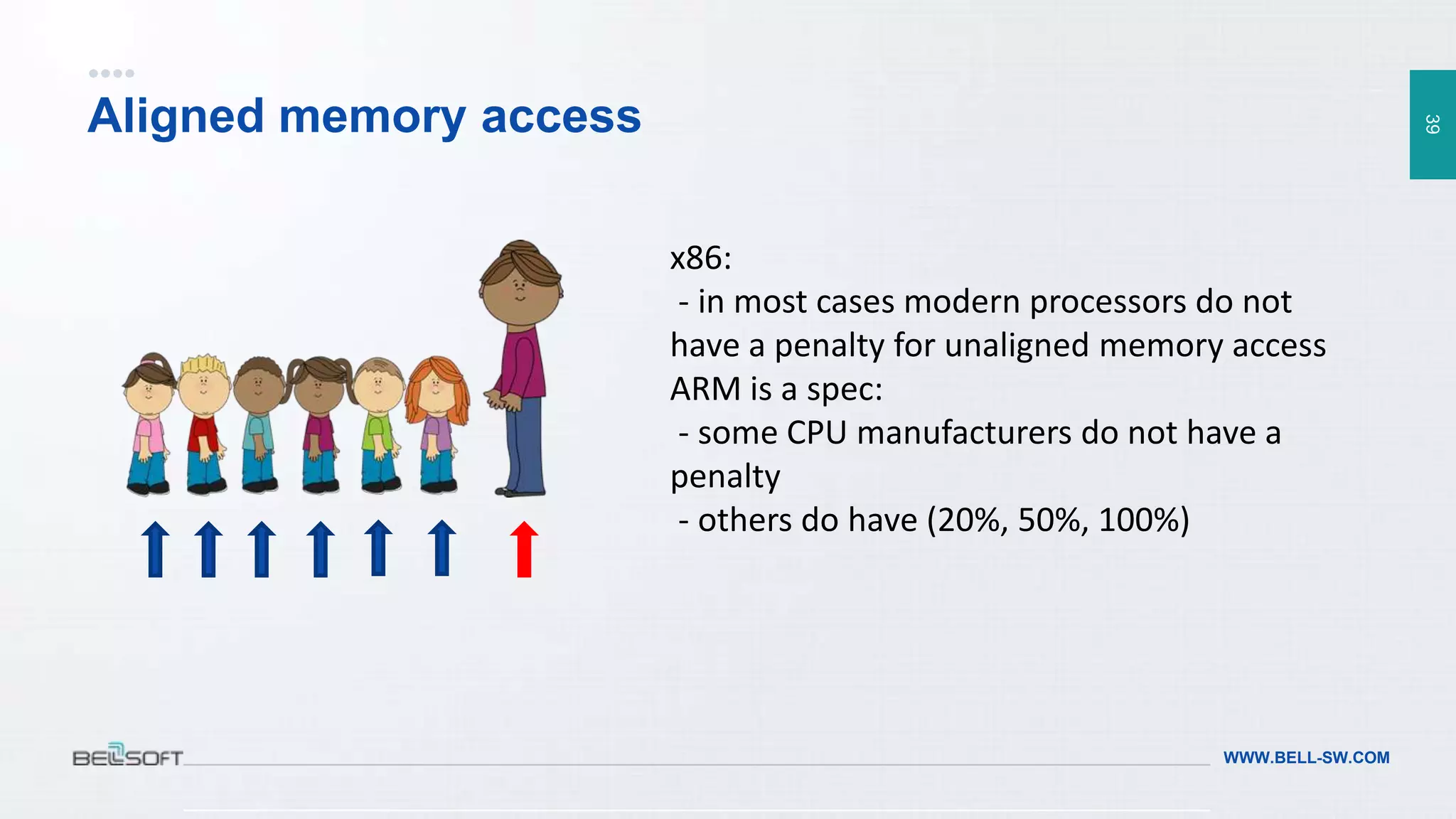 Aligned memory access

39

x86:
- in most cases modern processors do not have a penalty for unaligned memory access
ARM is a spec:
- some CPU manufacturers do not have a penalty
- others do have (20%, 50%, 100%)

BELLSOFT

WWW.BELL-SW.COM